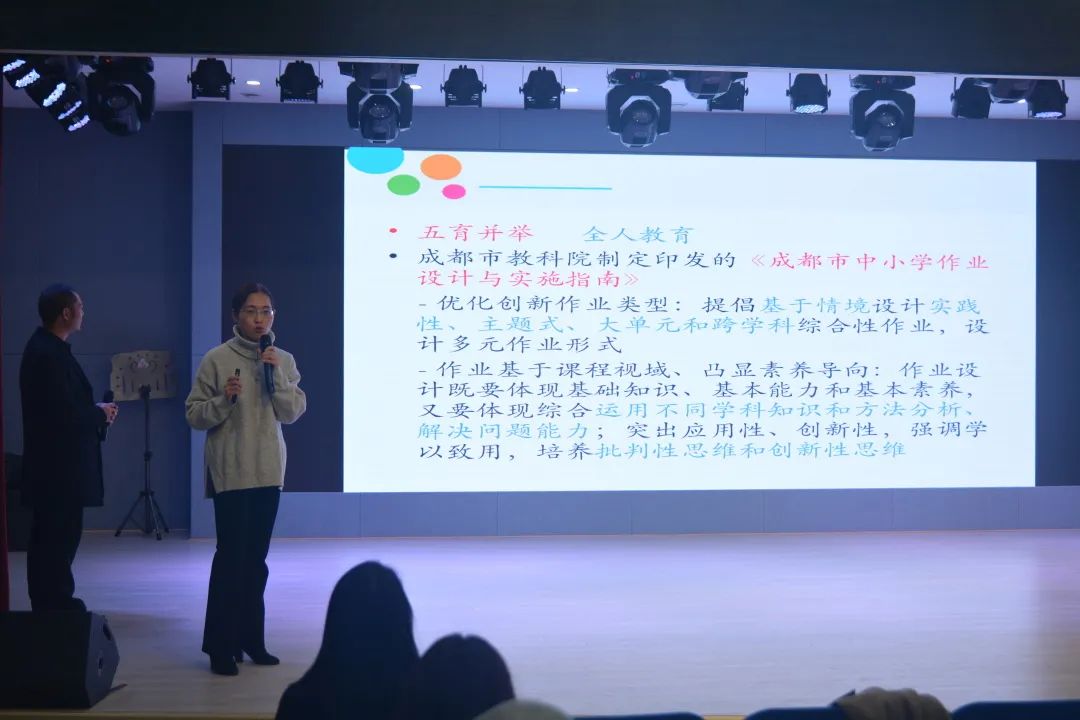 • 五育并举　全人教育
• 成都市教科院制定印发的《成都市中小学作业设计与实施指南》
- 优化创新作业类型：提倡基于情境设计实践性、主题式、大单元和跨学科综合性作业，设计多元作业形式
- 作业基于课程视域、凸显素养导向：作业设计既要体现基础知识、基本能力和基本素养，又要体现综合运用不同学科知识和方法分析、解决问题能力；突出应用性、创新性，强调学以致用，培养批判性思维和创新性思维